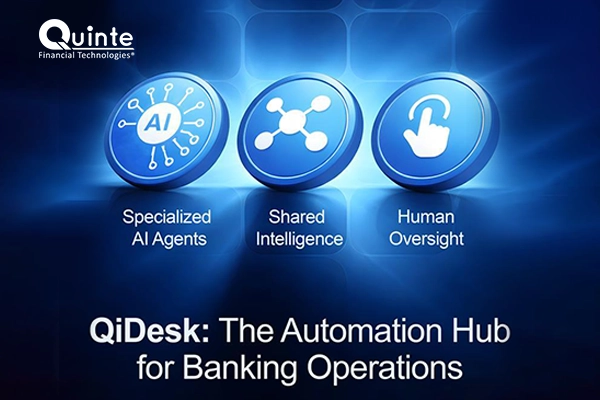 Quinte
Financial Technologies®

AI

Specialized AI Agents

Shared Intelligence

Human Oversight

QiDesk: The Automation Hub for Banking Operations